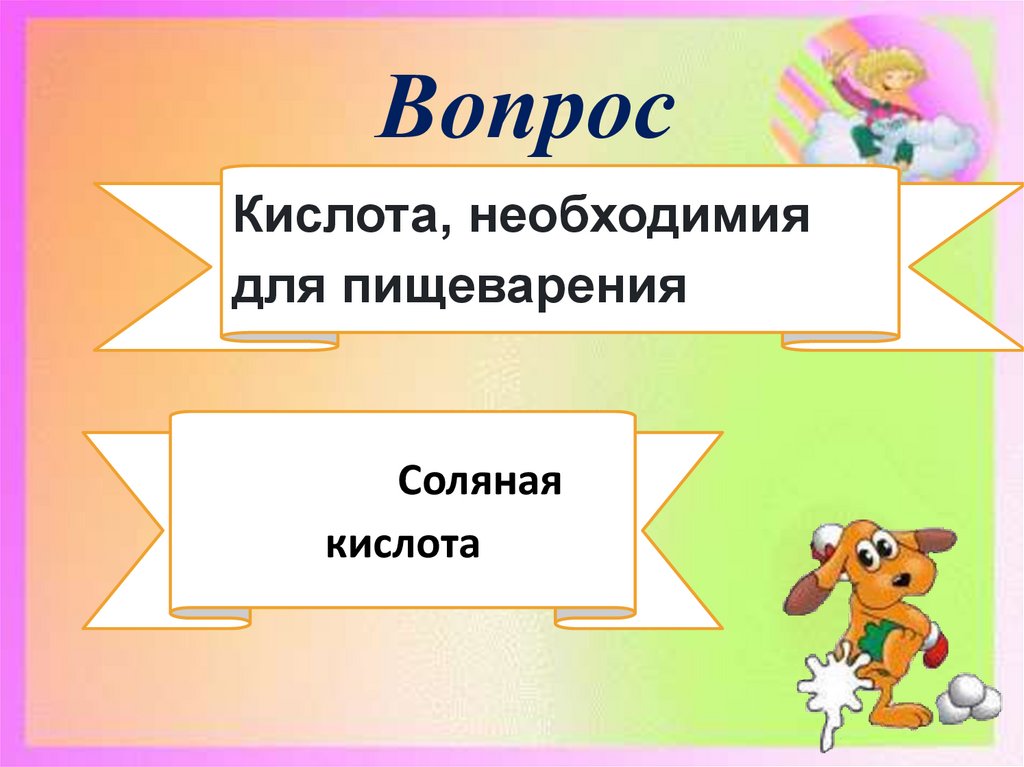 Вопрос

Кислота, необходимия для пищеварения

Соляная кислота